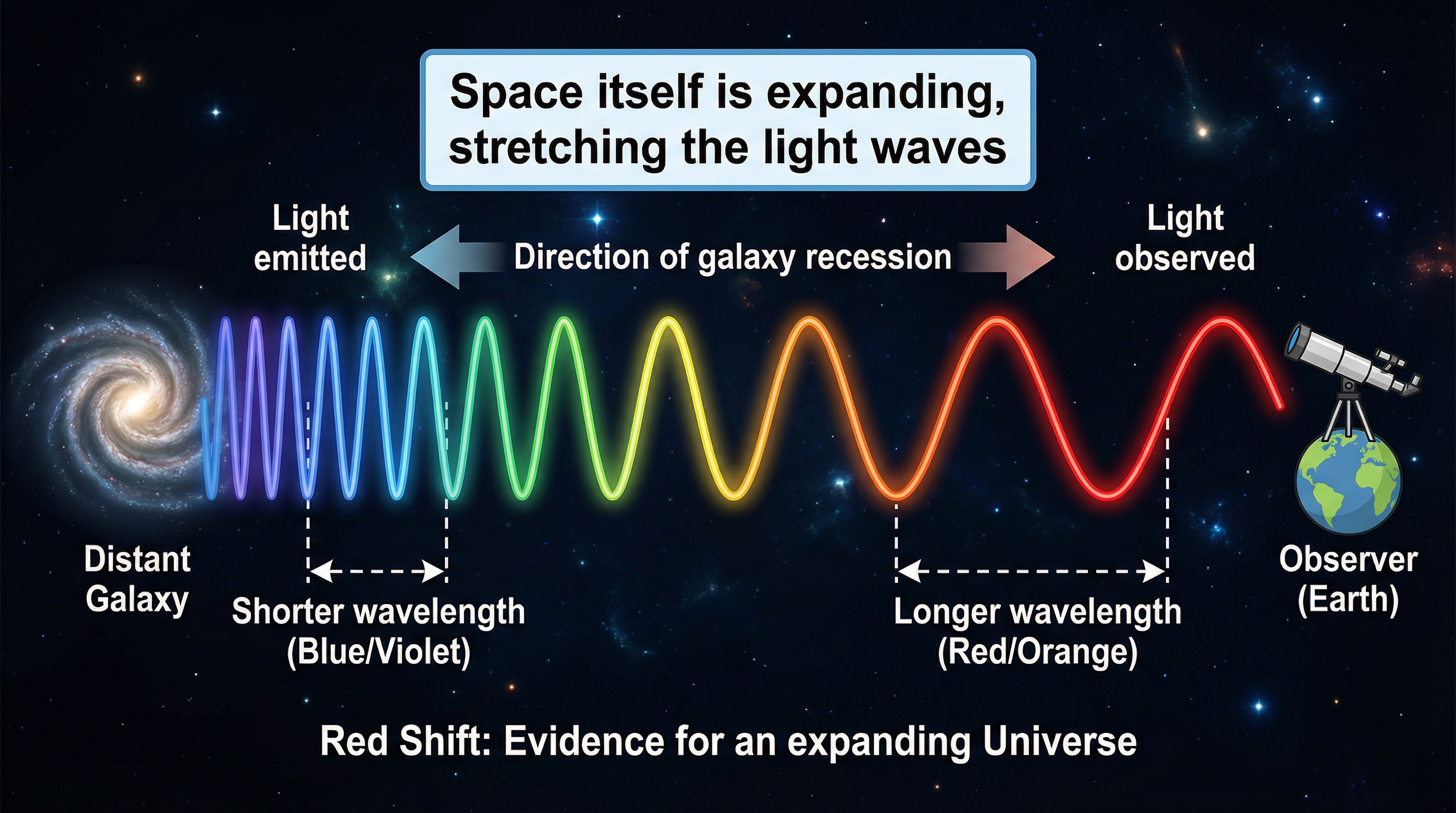 Space itself is expanding, stretching the light waves

Light emitted

Direction of galaxy recession

Light observed

Distant Galaxy

Shorter wavelength (Blue/Violet)

Longer wavelength (Red/Orange)

Observer (Earth)

Red Shift: Evidence for an expanding Universe